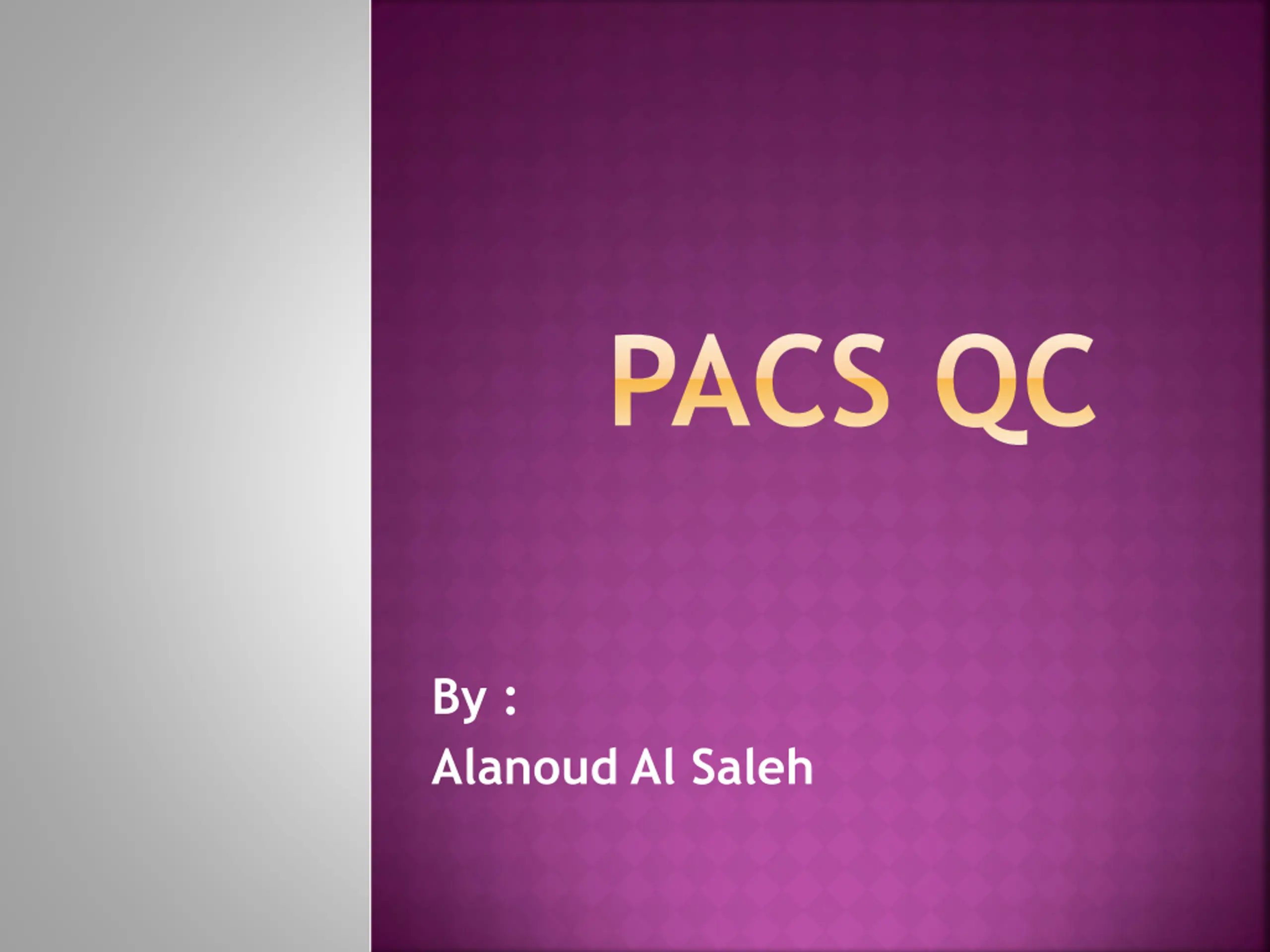 PACS QC

By :
Alanoud Al Saleh